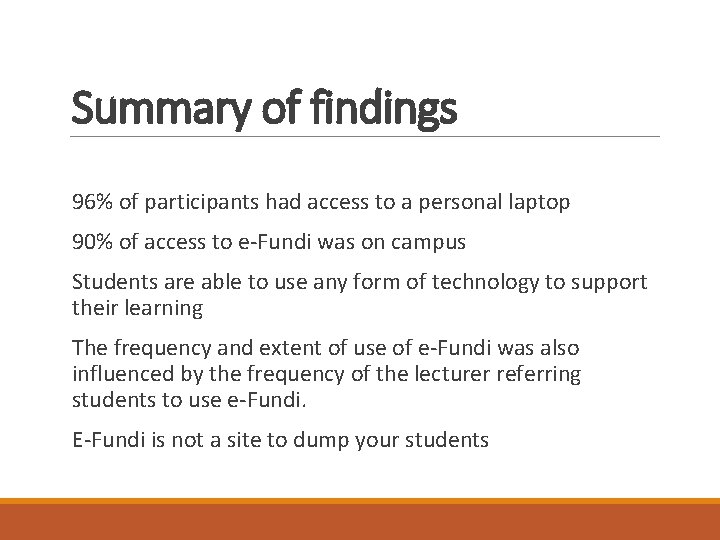 Summary of findings

96% of participants had access to a personal laptop

90% of access to e-Fundi was on campus

Students are able to use any form of technology to support their learning

The frequency and extent of use of e-Fundi was also influenced by the frequency of the lecturer referring students to use e-Fundi.

E-Fundi is not a site to dump your students